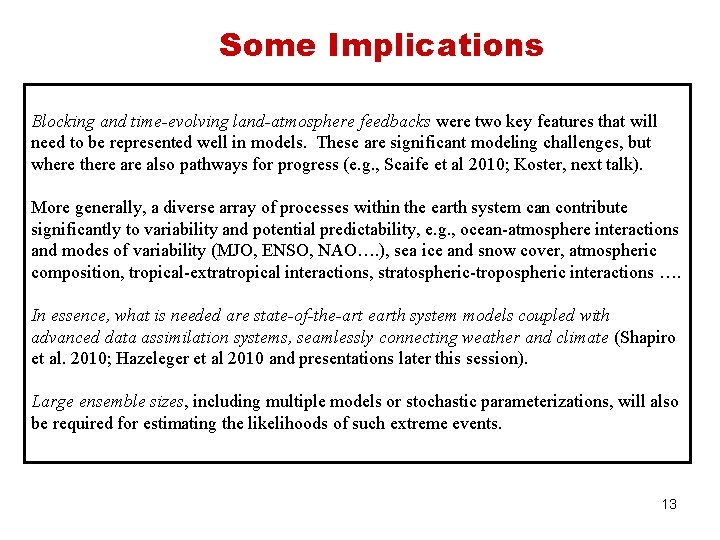 Some Implications

Blocking and time-evolving land-atmosphere feedbacks were two key features that will need to be represented well in models. These are significant modeling challenges, but where there are also pathways for progress (e.g., Scaife et al 2010; Koster, next talk).

More generally, a diverse array of processes within the earth system can contribute significantly to variability and potential predictability, e.g., ocean-atmosphere interactions and modes of variability (MJO, ENSO, NAO….), sea ice and snow cover, atmospheric composition, tropical-extratropical interactions, stratospheric-tropospheric interactions ….

In essence, what is needed are state-of-the-art earth system models coupled with advanced data assimilation systems, seamlessly connecting weather and climate (Shapiro et al. 2010; Hazeleger et al 2010 and presentations later this session).

Large ensemble sizes, including multiple models or stochastic parameterizations, will also be required for estimating the likelihoods of such extreme events.

13